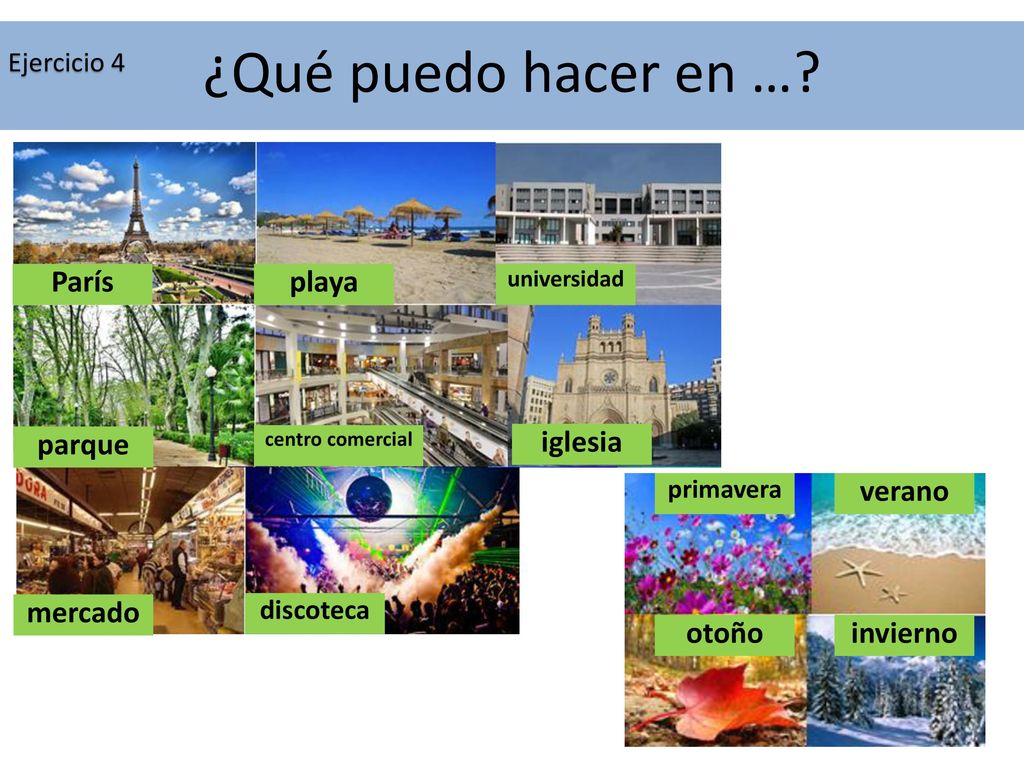 Ejercicio 4

¿Qué puedo hacer en …?

París

playa

universidad

parque

centro comercial

iglesia

mercado

discoteca

primavera

verano

otoño

invierno